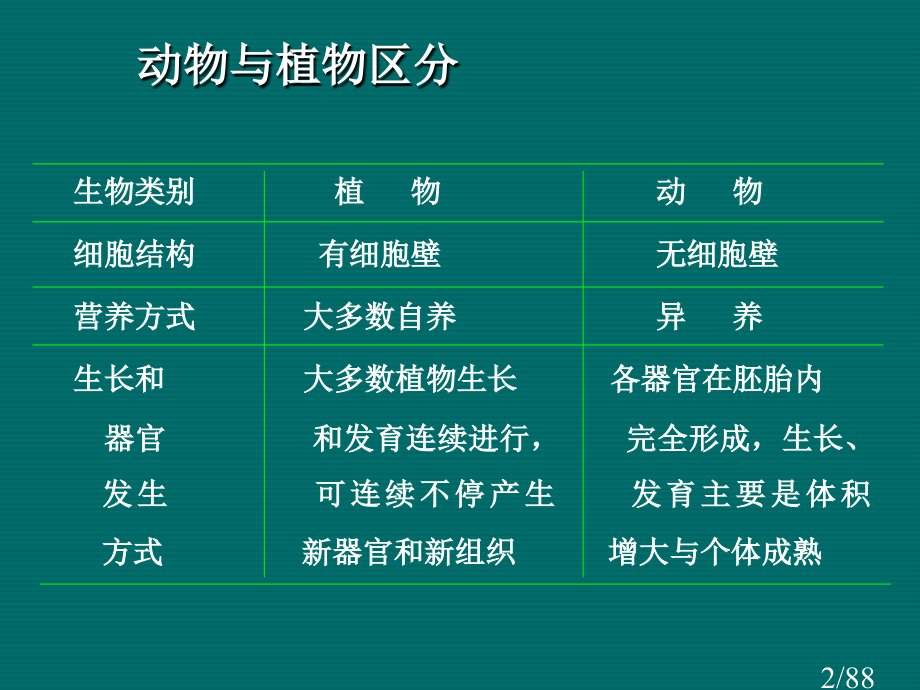 动物与植物区分

| 生物类别 | 植 物 | 动 物 |
|---|---|---|
| 细胞结构 | 有细胞壁 | 无细胞壁 |
| 营养方式 | 大多数自养 | 异 养 |
| 生长和器官发生方式 | 大多数植物生长和发育连续进行，可连续不停产生新器官和新组织 | 各器官在胚胎内完全形成，生长、发育主要是体积增大与个体成熟 |

2/88